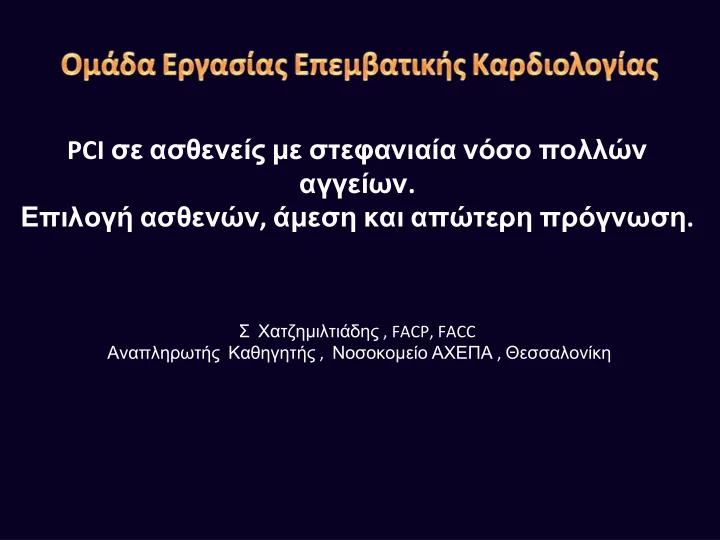 Ομάδα Εργασίας Επεμβατικής Καρδιολογίας

PCI σε ασθενείς με στεφανιαία νόσο πολλών αγγείων.
Επιλογή ασθενών, άμεση και απώτερη πρόγνωση.

Σ Χατζημιλτιάδης , FACP, FACC
Αναπληρωτής Καθηγητής , Νοσοκομείο ΑΧΕΠΑ , Θεσσαλονίκη